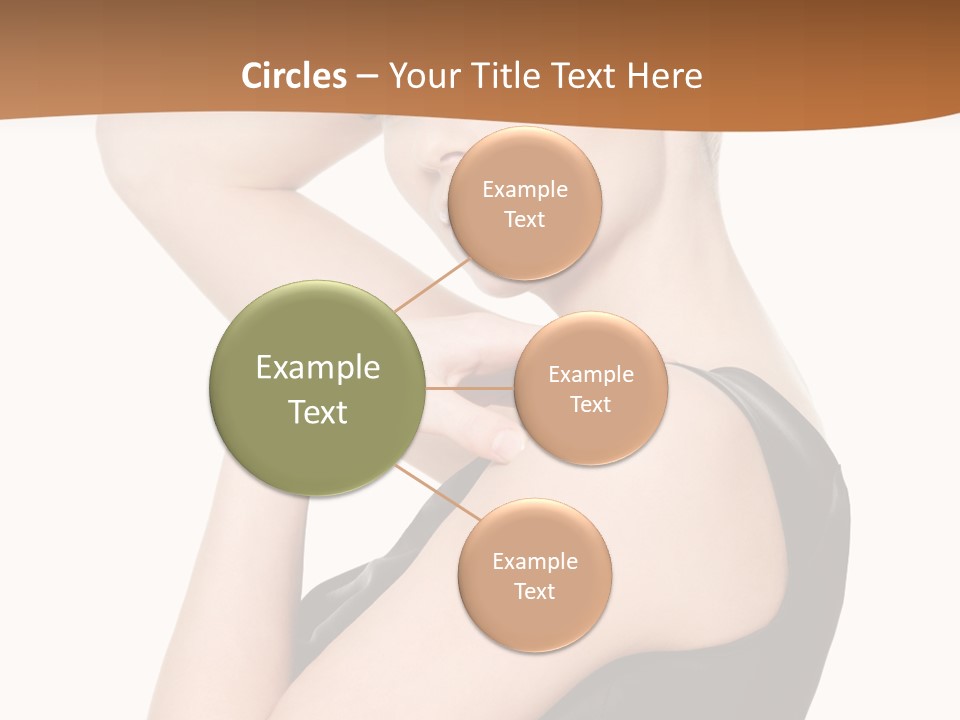 Circles – Your Title Text Here

Example Text

Example Text

Example Text

Example Text